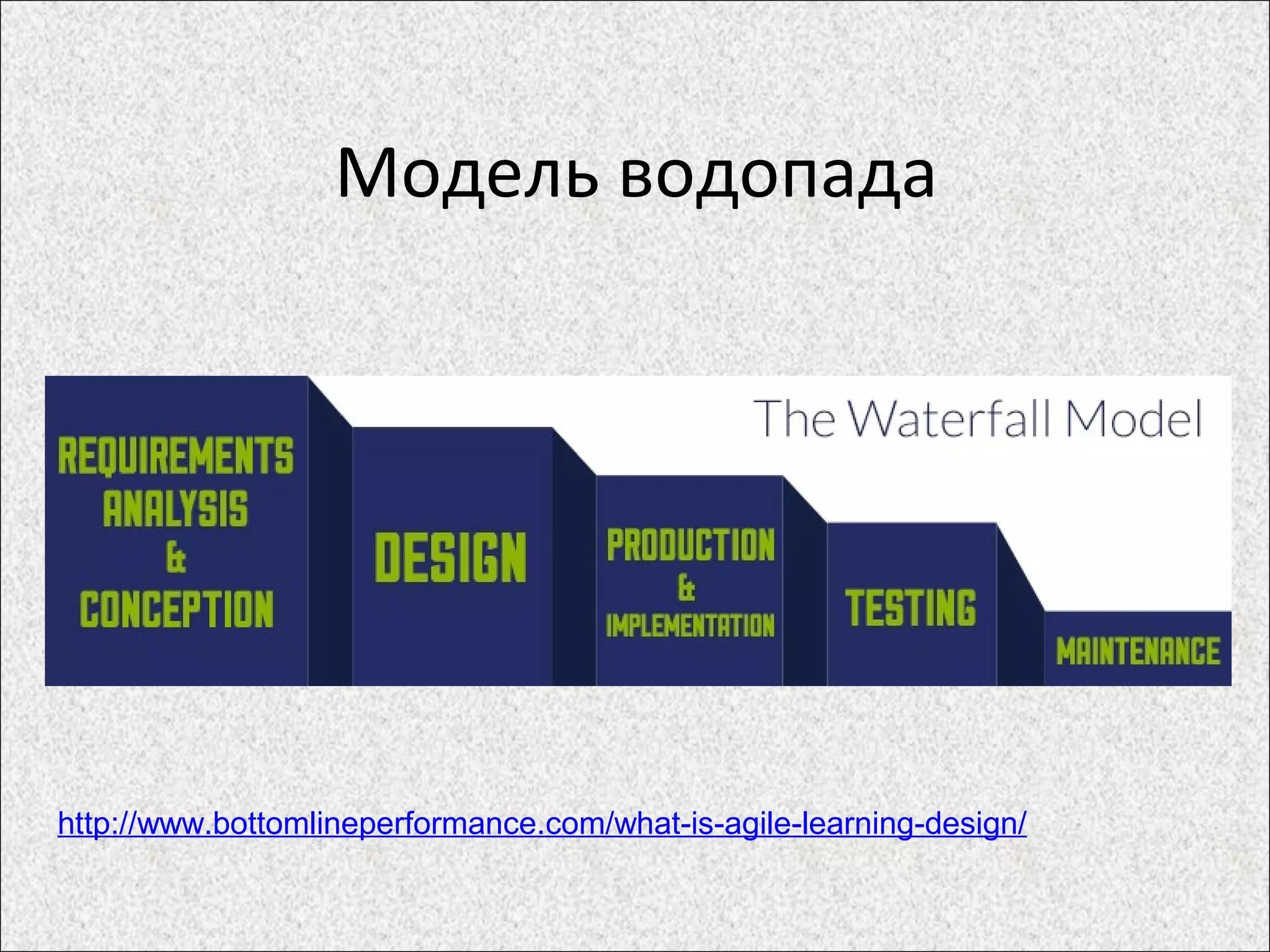 Модель водопада

The Waterfall Model

REQUIREMENTS ANALYSIS & CONCEPTION

DESIGN

PRODUCTION & IMPLEMENTATION

TESTING

MAINTENANCE

http://www.bottomlineperformance.com/what-is-agile-learning-design/